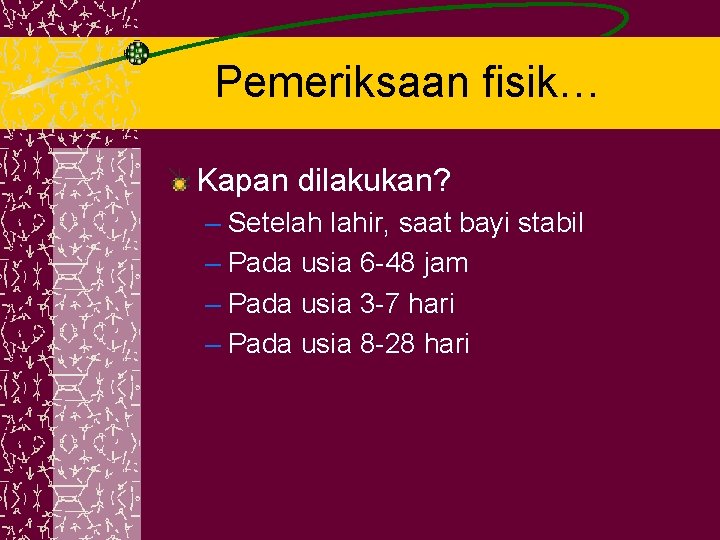 Pemeriksaan fisik…

Kapan dilakukan?
– Setelah lahir, saat bayi stabil
– Pada usia 6-48 jam
– Pada usia 3-7 hari
– Pada usia 8-28 hari